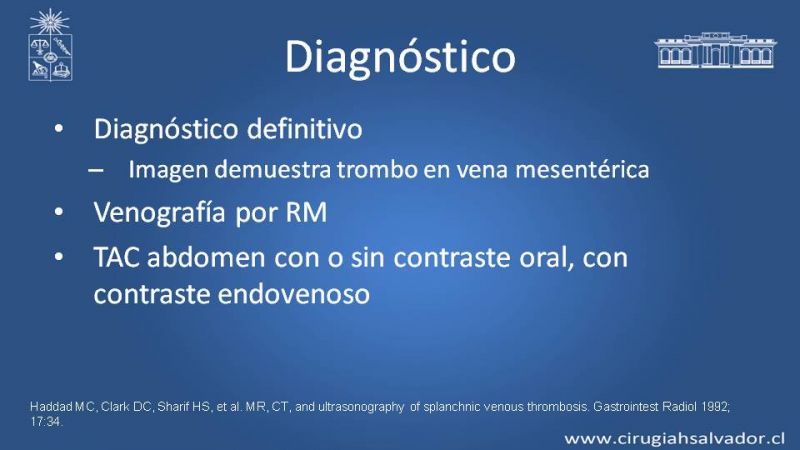 Diagnóstico

• Diagnóstico definitivo
– Imagen demuestra trombo en vena mesentérica
• Venografía por RM
• TAC abdomen con o sin contraste oral, con contraste endovenoso

Haddad MC, Clark DC, Sharif HS, et al. MR, CT, and ultrasonography of splanchnic venous thrombosis. Gastrointest Radiol 1992; 17:34.

www.cirugiahsalvador.cl